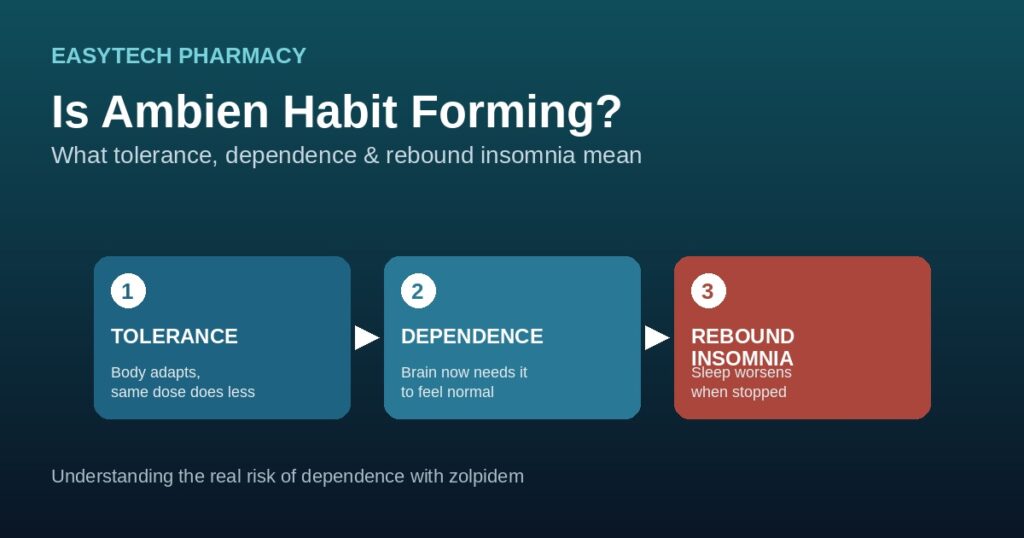 EASYTECH PHARMACY

Is Ambien Habit Forming?

What tolerance, dependence & rebound insomnia mean

1
TOLERANCE
Body adapts, same dose does less

2
DEPENDENCE
Brain now needs it to feel normal

3
REBOUND INSOMNIA
Sleep worsens when stopped

Understanding the real risk of dependence with zolpidem